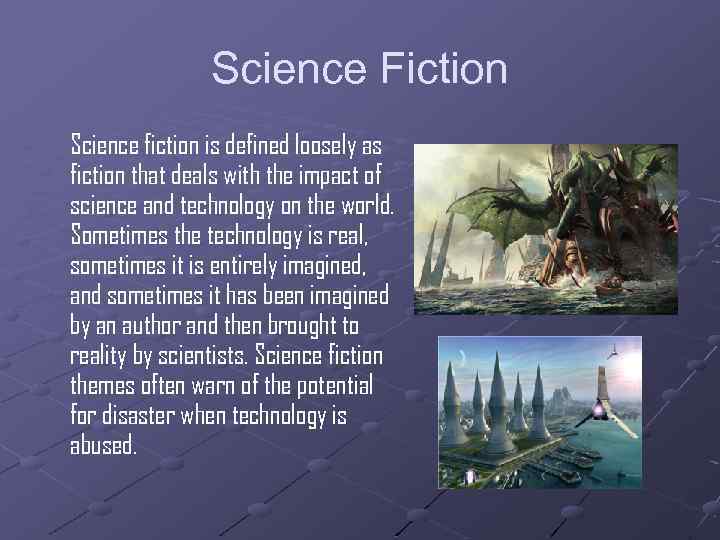 Science Fiction

Science fiction is defined loosely as fiction that deals with the impact of science and technology on the world. Sometimes the technology is real, sometimes it is entirely imagined, and sometimes it has been imagined by an author and then brought to reality by scientists. Science fiction themes often warn of the potential for disaster when technology is abused.